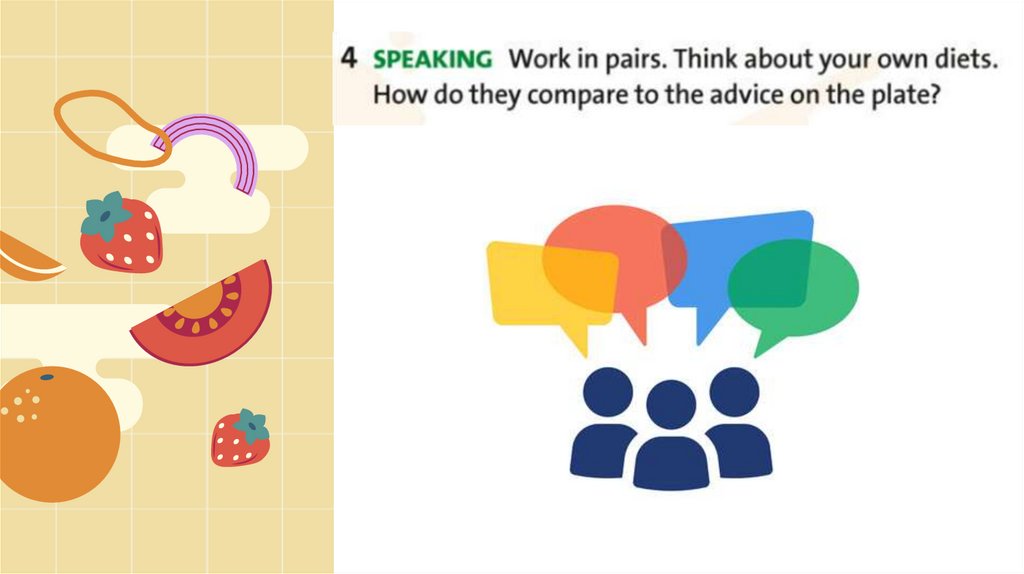 4 SPEAKING Work in pairs. Think about your own diets. How do they compare to the advice on the plate?